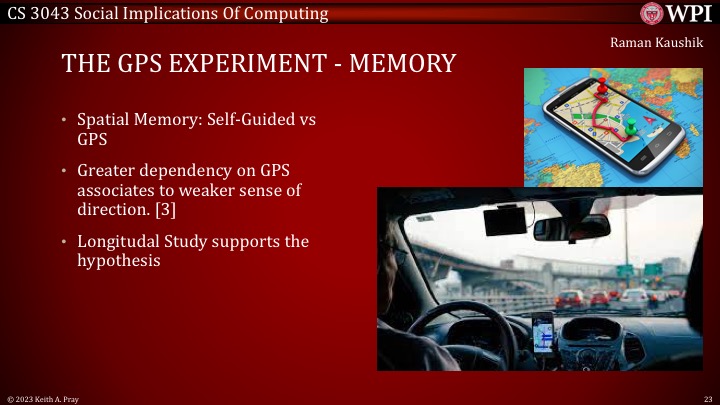 CS 3043 Social Implications Of Computing

WPI

Raman Kaushik

THE GPS EXPERIMENT - MEMORY

• Spatial Memory: Self-Guided vs GPS

• Greater dependency on GPS associates to weaker sense of direction. [3]

• Longitudal Study supports the hypothesis

© 2023 Keith A. Pray

23